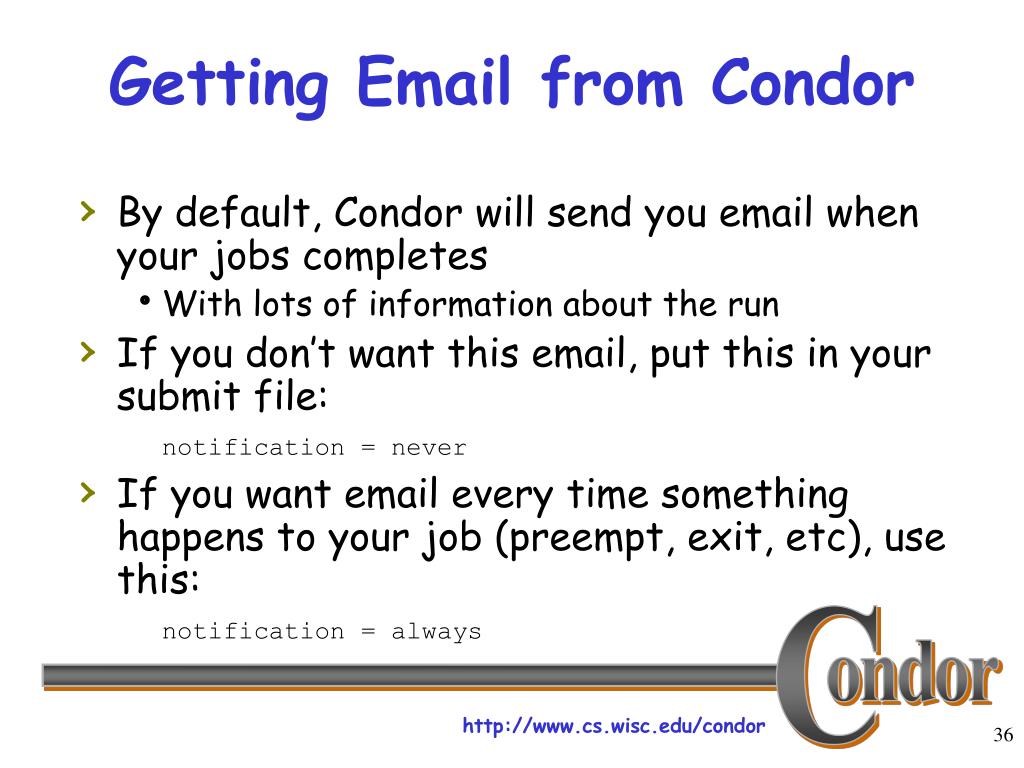 Getting Email from Condor

› By default, Condor will send you email when your jobs completes
• With lots of information about the run

› If you don't want this email, put this in your submit file:

notification = never

› If you want email every time something happens to your job (preempt, exit, etc), use this:

notification = always

Condor

http://www.cs.wisc.edu/condor

36